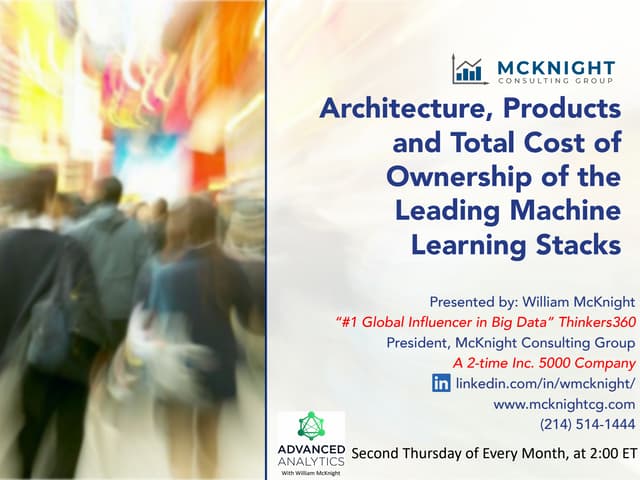 MCKNIGHT
CONSULTING GROUP

Architecture, Products and Total Cost of Ownership of the Leading Machine Learning Stacks

Presented by: William McKnight
"#1 Global Influencer in Big Data" Thinkers360
President, McKnight Consulting Group
A 2-time Inc. 5000 Company
in linkedin.com/in/wmcknight/
www.mcknightcg.com
(214) 514-1444

ADVANCED ANALYTICS
With William McKnight

Second Thursday of Every Month, at 2:00 ET